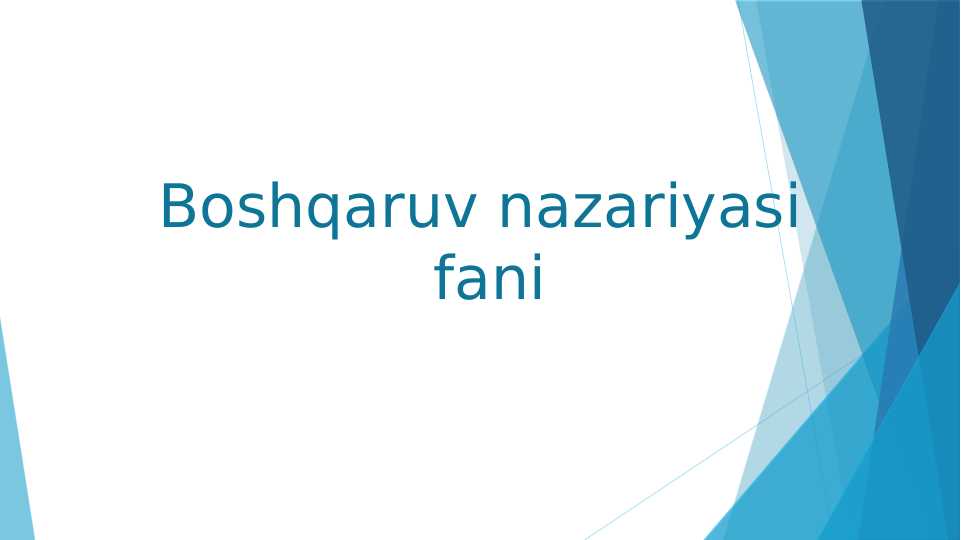 Boshqaruv nazariyasi fani